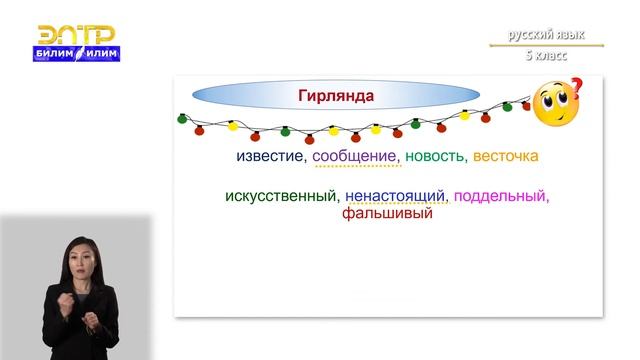 ЭЛТР
БИЛИМ ИЛИМ

русский язык
5 класс

Гирлянда

известие, сообщение, новость, весточка

искусственный, ненастоящий, поддельный, фальшивый